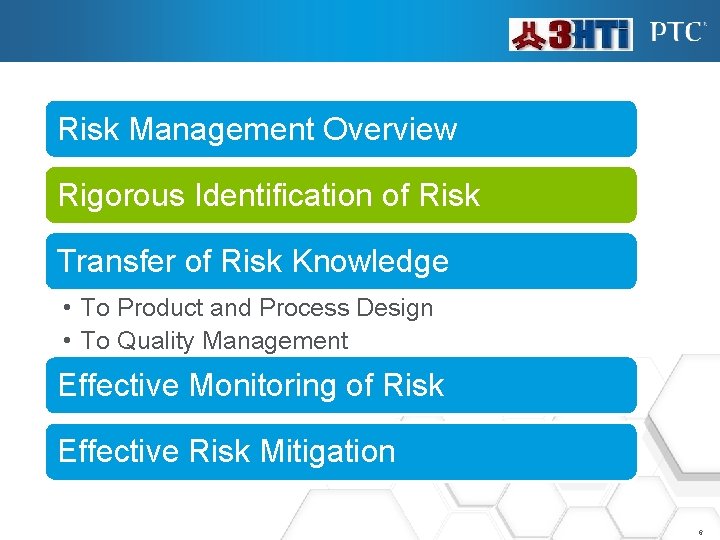 3HTi PTC

Risk Management Overview

Rigorous Identification of Risk

Transfer of Risk Knowledge

• To Product and Process Design
• To Quality Management

Effective Monitoring of Risk

Effective Risk Mitigation

6